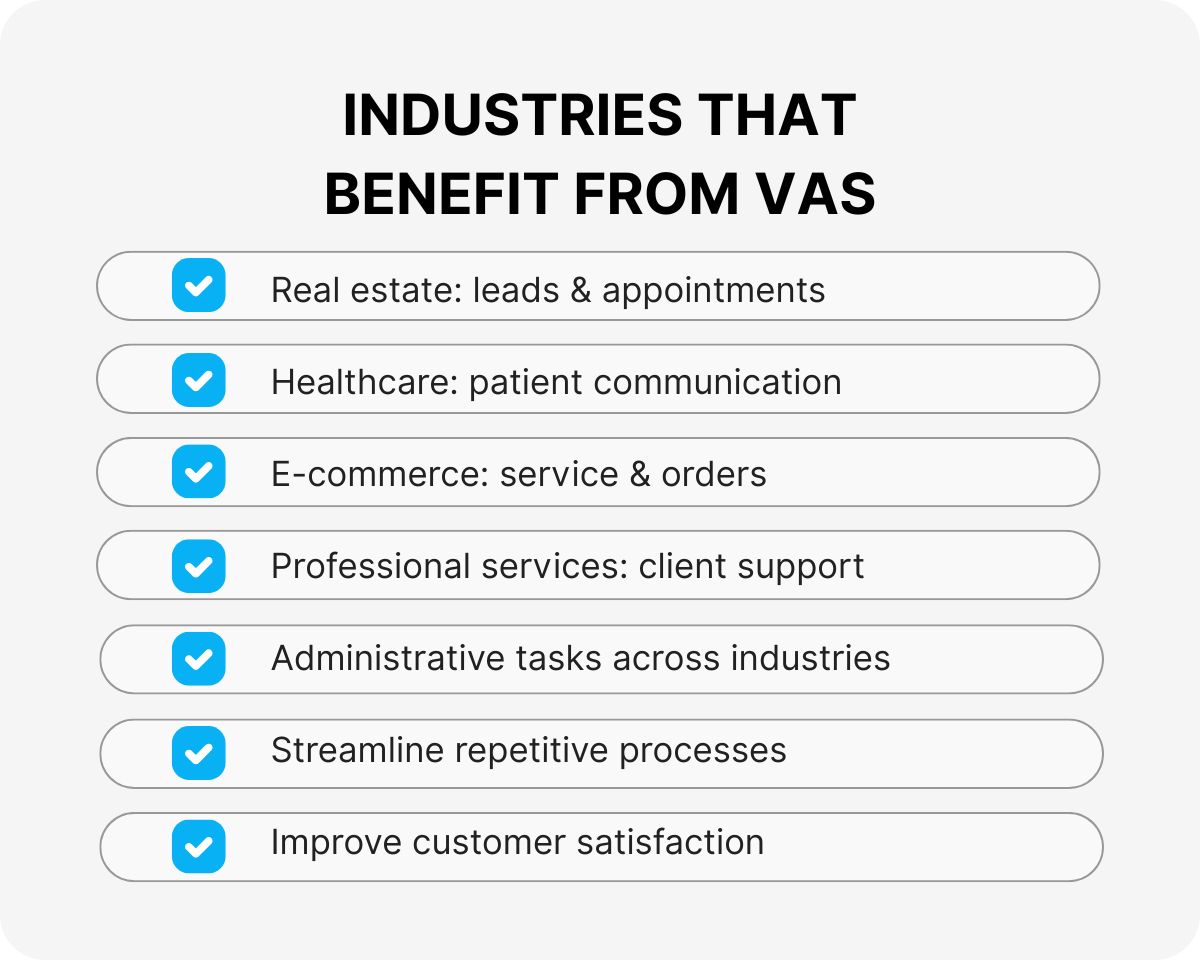 INDUSTRIES THAT BENEFIT FROM VAS

Real estate: leads & appointments

Healthcare: patient communication

E-commerce: service & orders

Professional services: client support

Administrative tasks across industries

Streamline repetitive processes

Improve customer satisfaction